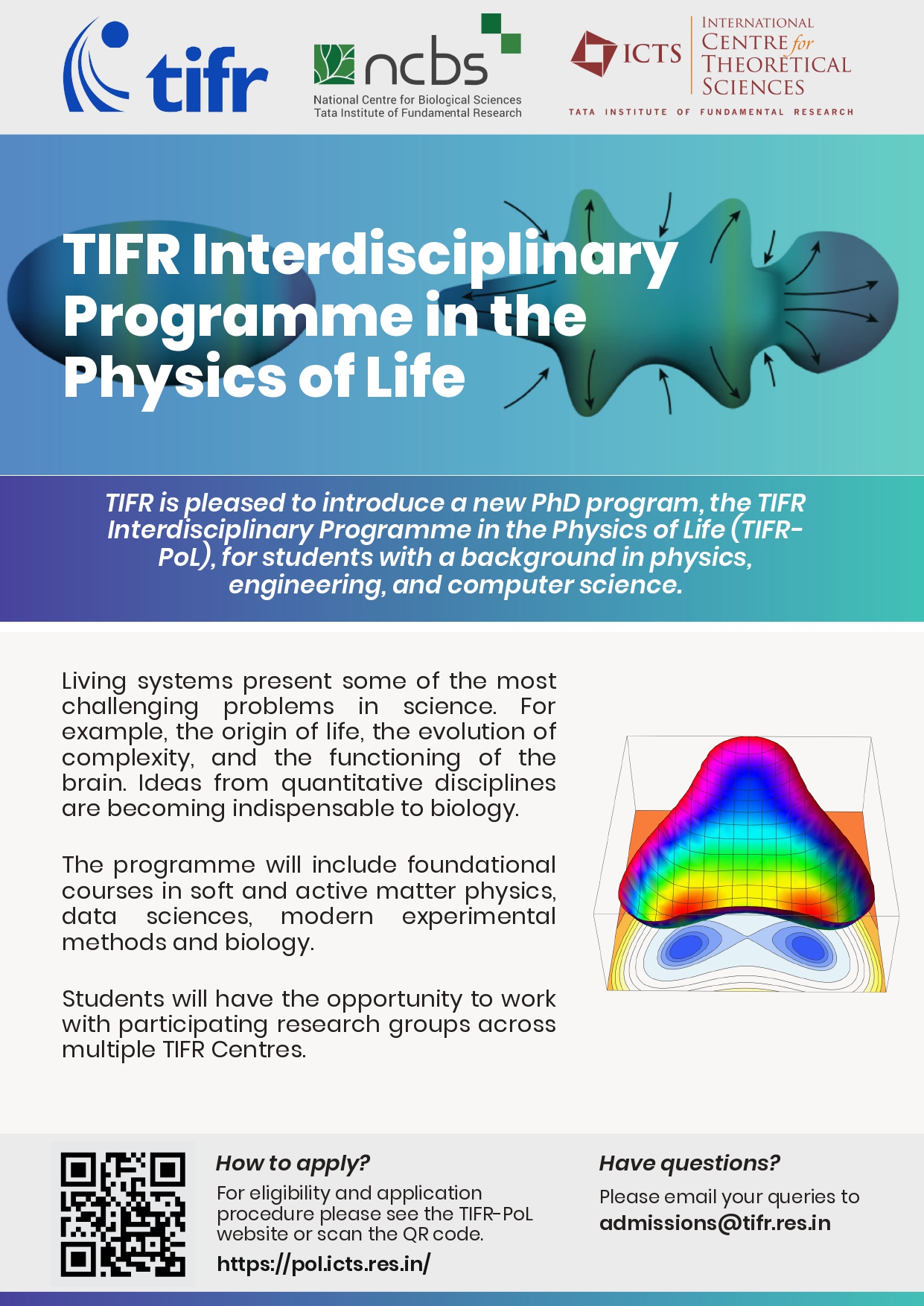 tifr

ncbs
National Centre for Biological Sciences
Tata Institute of Fundamental Research

ICTS
INTERNATIONAL CENTRE for THEORETICAL SCIENCES
TATA INSTITUTE OF FUNDAMENTAL RESEARCH

TIFR Interdisciplinary Programme in the Physics of Life

TIFR is pleased to introduce a new PhD program, the TIFR Interdisciplinary Programme in the Physics of Life (TIFR-PoL), for students with a background in physics, engineering, and computer science.

Living systems present some of the most challenging problems in science. For example, the origin of life, the evolution of complexity, and the functioning of the brain. Ideas from quantitative disciplines are becoming indispensable to biology.

The programme will include foundational courses in soft and active matter physics, data sciences, modern experimental methods and biology.

Students will have the opportunity to work with participating research groups across multiple TIFR Centres.

How to apply?
For eligibility and application procedure please see the TIFR-PoL website or scan the QR code.
https://pol.icts.res.in/

Have questions?
Please email your queries to
admissions@tifr.res.in